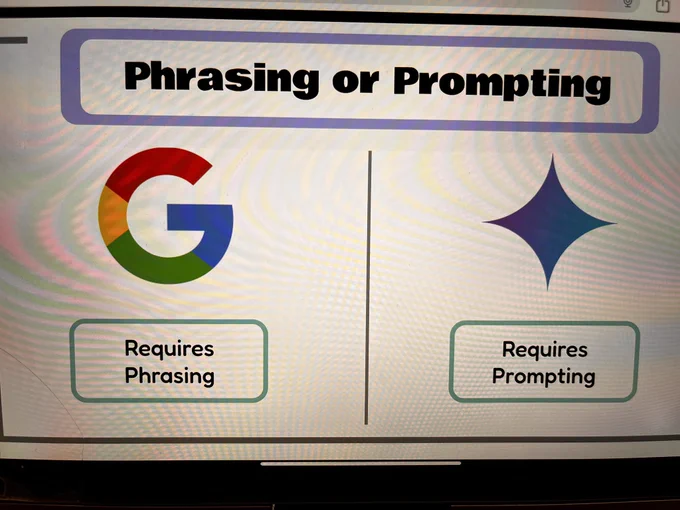 Phrasing or Prompting

G

Requires Phrasing

Requires Prompting